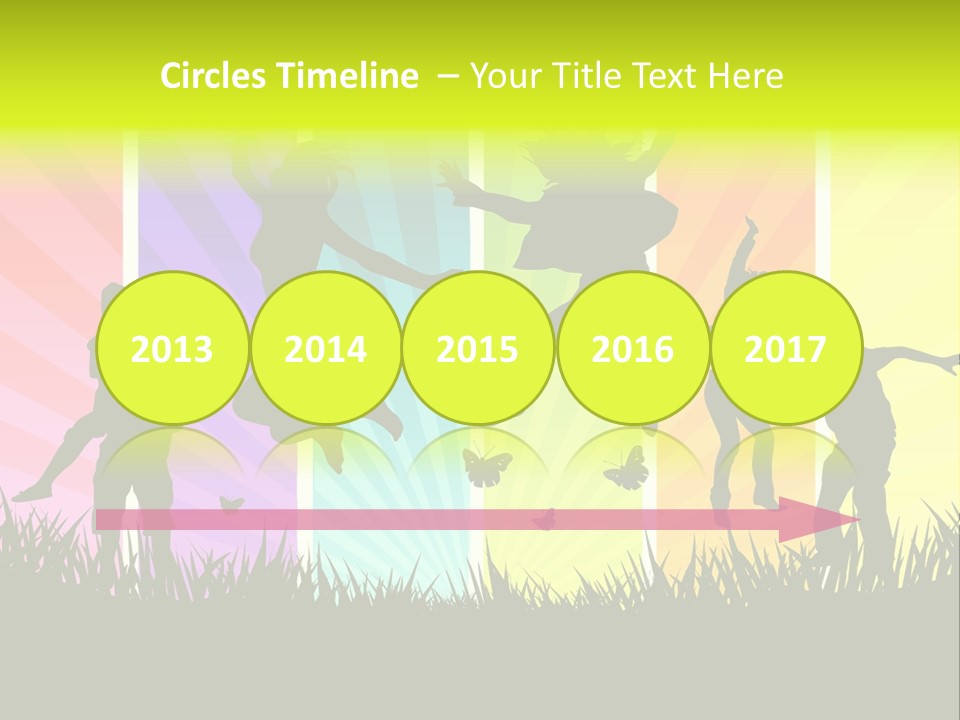 Circles Timeline – Your Title Text Here

2013

2014

2015

2016

2017